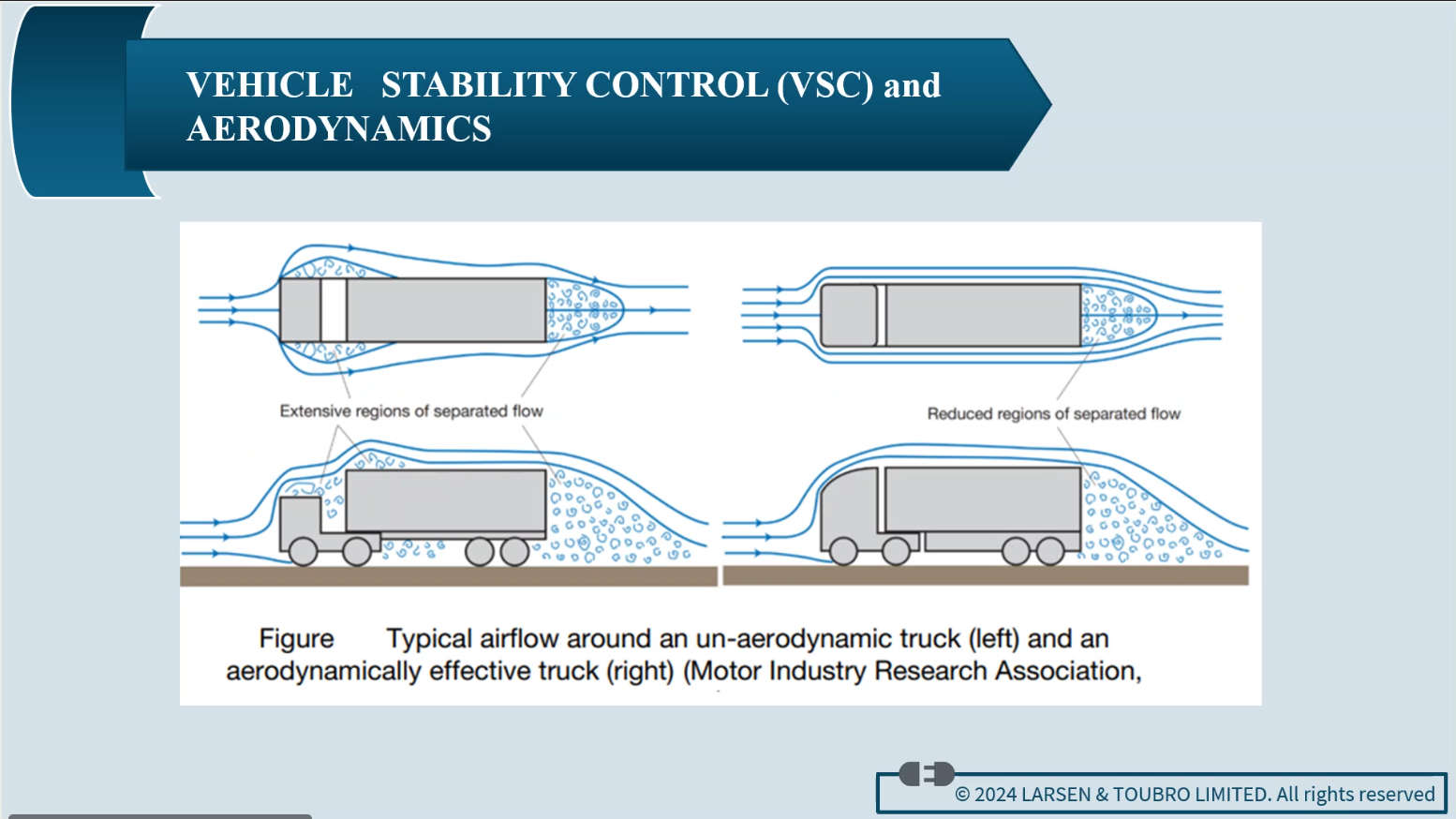 VEHICLE STABILITY CONTROL (VSC) and AERODYNAMICS

Extensive regions of separated flow

Reduced regions of separated flow

Figure Typical airflow around an un-aerodynamic truck (left) and an aerodynamically effective truck (right) (Motor Industry Research Association,

© 2024 LARSEN & TOUBRO LIMITED. All rights reserved